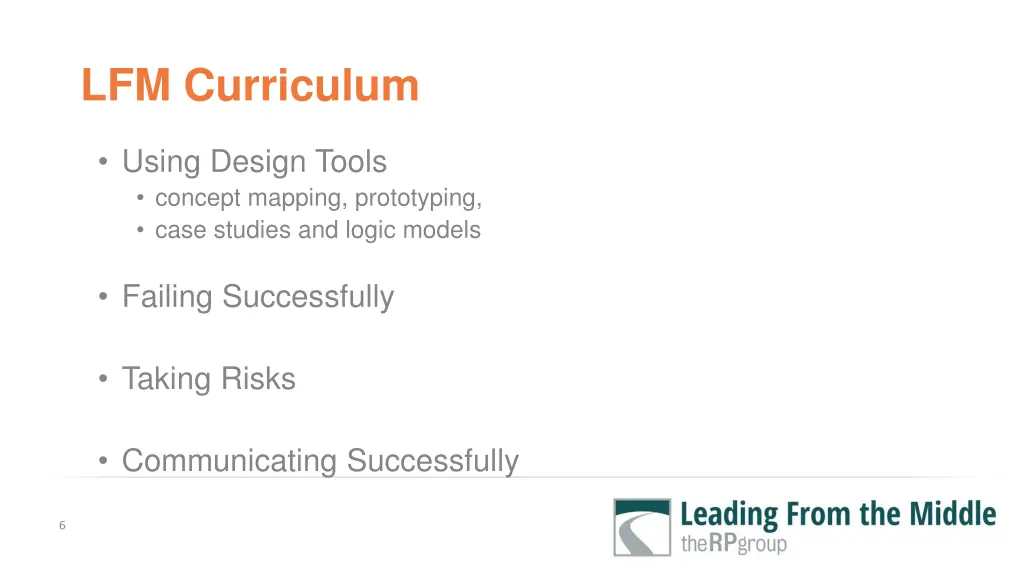 LFM Curriculum

• Using Design Tools
  • concept mapping, prototyping,
  • case studies and logic models

• Failing Successfully

• Taking Risks

• Communicating Successfully

6

Leading From the Middle
theRPgroup